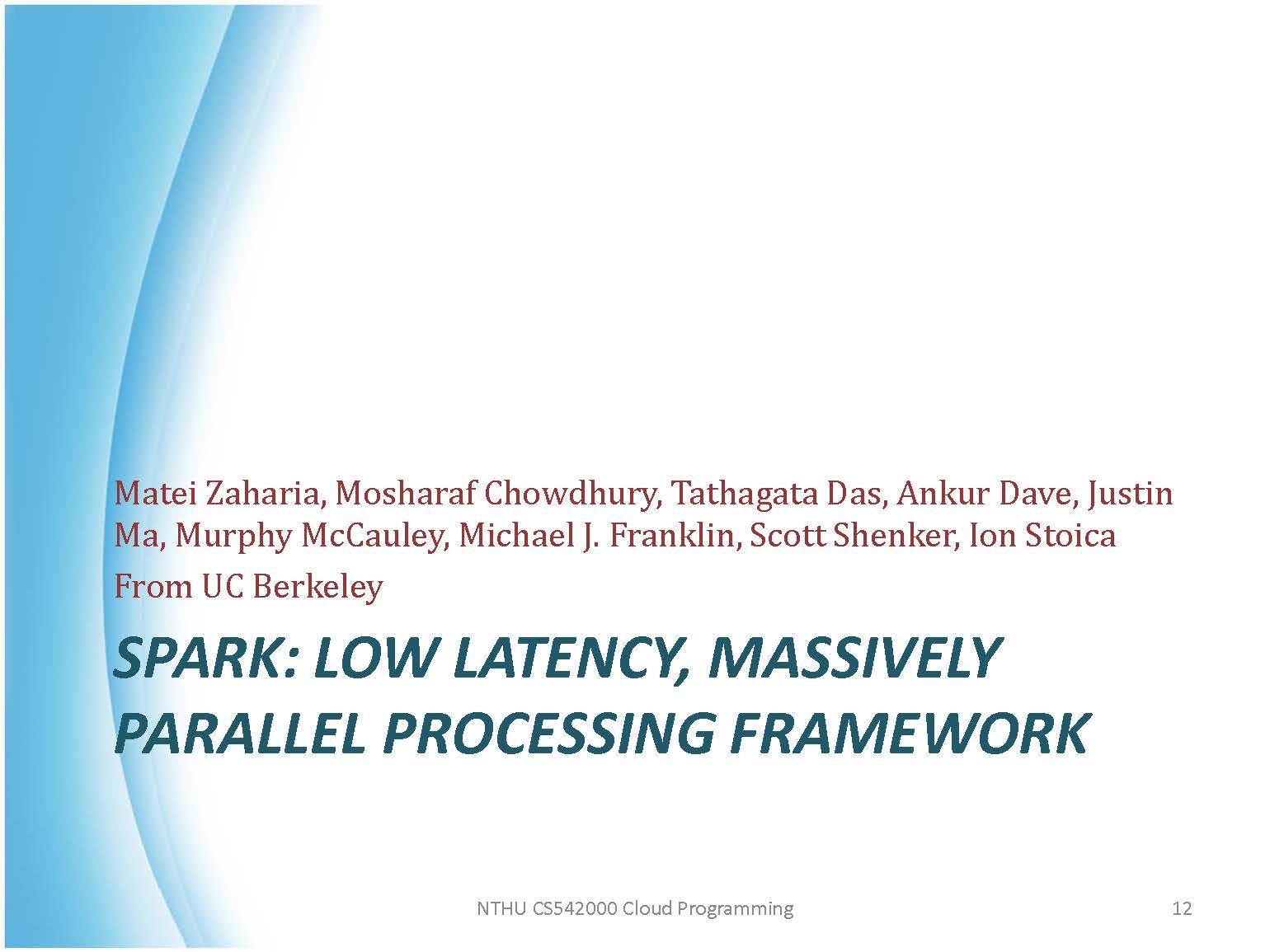 Matei Zaharia, Mosharaf Chowdhury, Tathagata Das, Ankur Dave, Justin Ma, Murphy McCauley, Michael J. Franklin, Scott Shenker, Ion Stoica

From UC Berkeley

SPARK: LOW LATENCY, MASSIVELY PARALLEL PROCESSING FRAMEWORK

NTHU CS542000 Cloud Programming

12